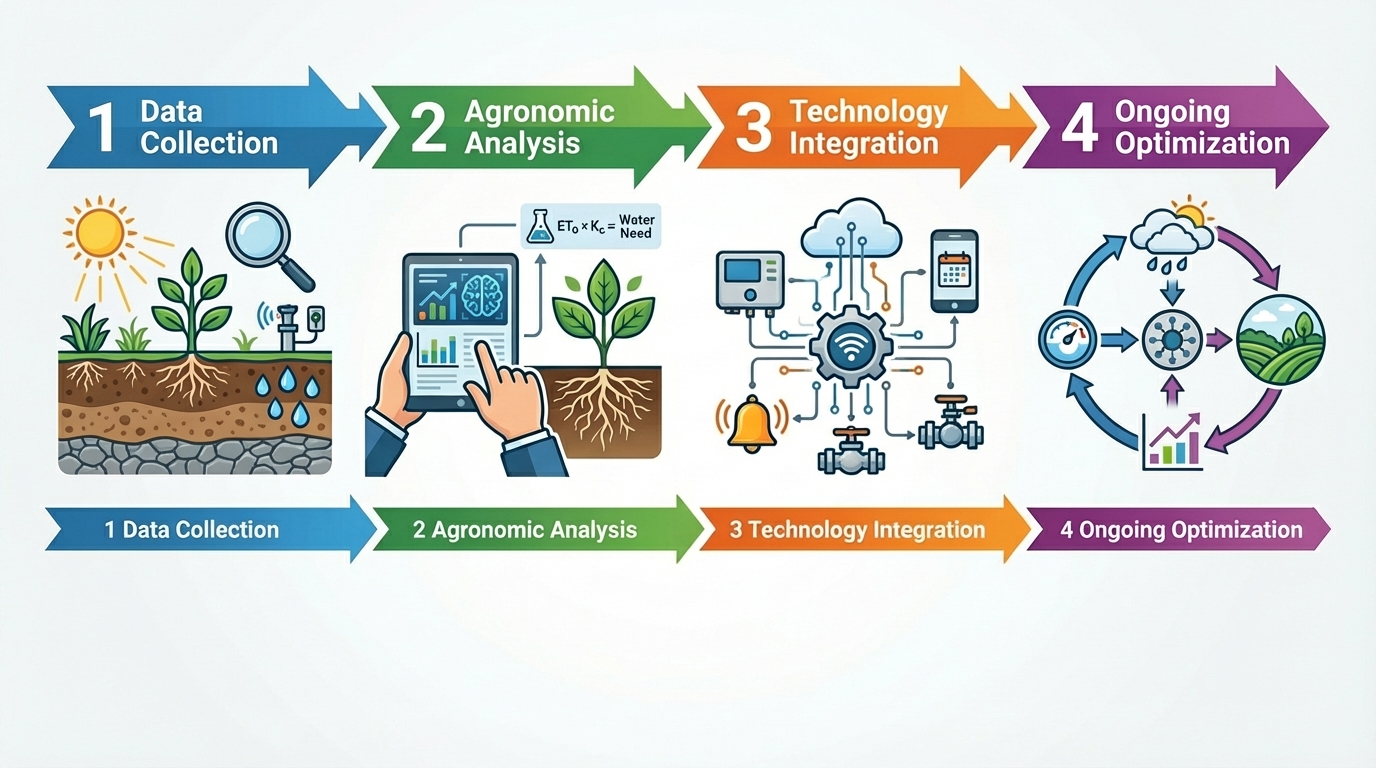 1 Data Collection

2 Agronomic Analysis

3 Technology Integration

4 Ongoing Optimization

$ET_o \times K_c =$ Water Need

1 Data Collection

2 Agronomic Analysis

3 Technology Integration

4 Ongoing Optimization